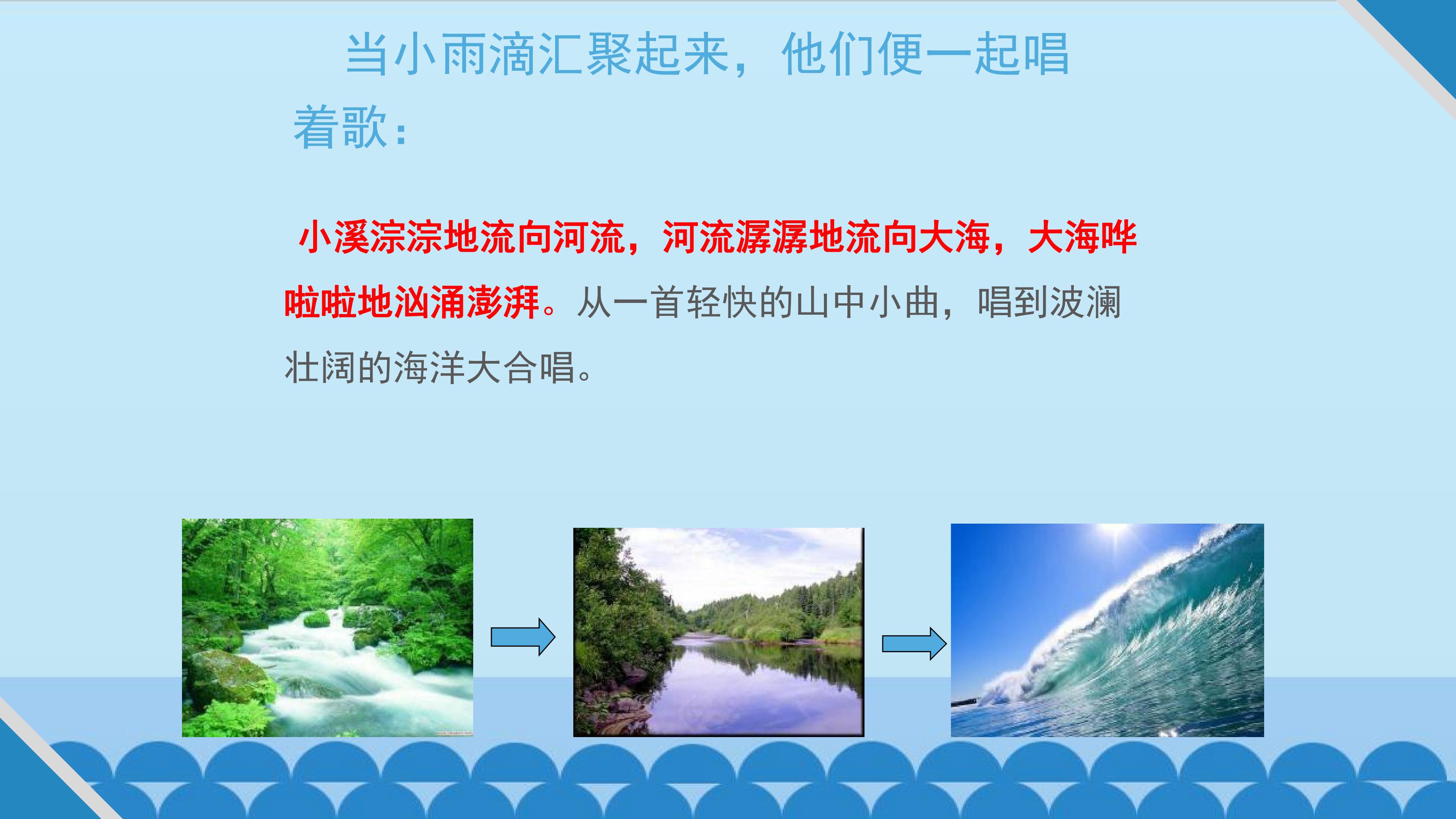 当小雨滴汇聚起来，他们便一起唱着歌：

小溪淙淙地流向河流，河流潺潺地流向大海，大海哗啦啦地汹涌澎湃。从一首轻快的山中小曲，唱到波澜壮阔的海洋大合唱。